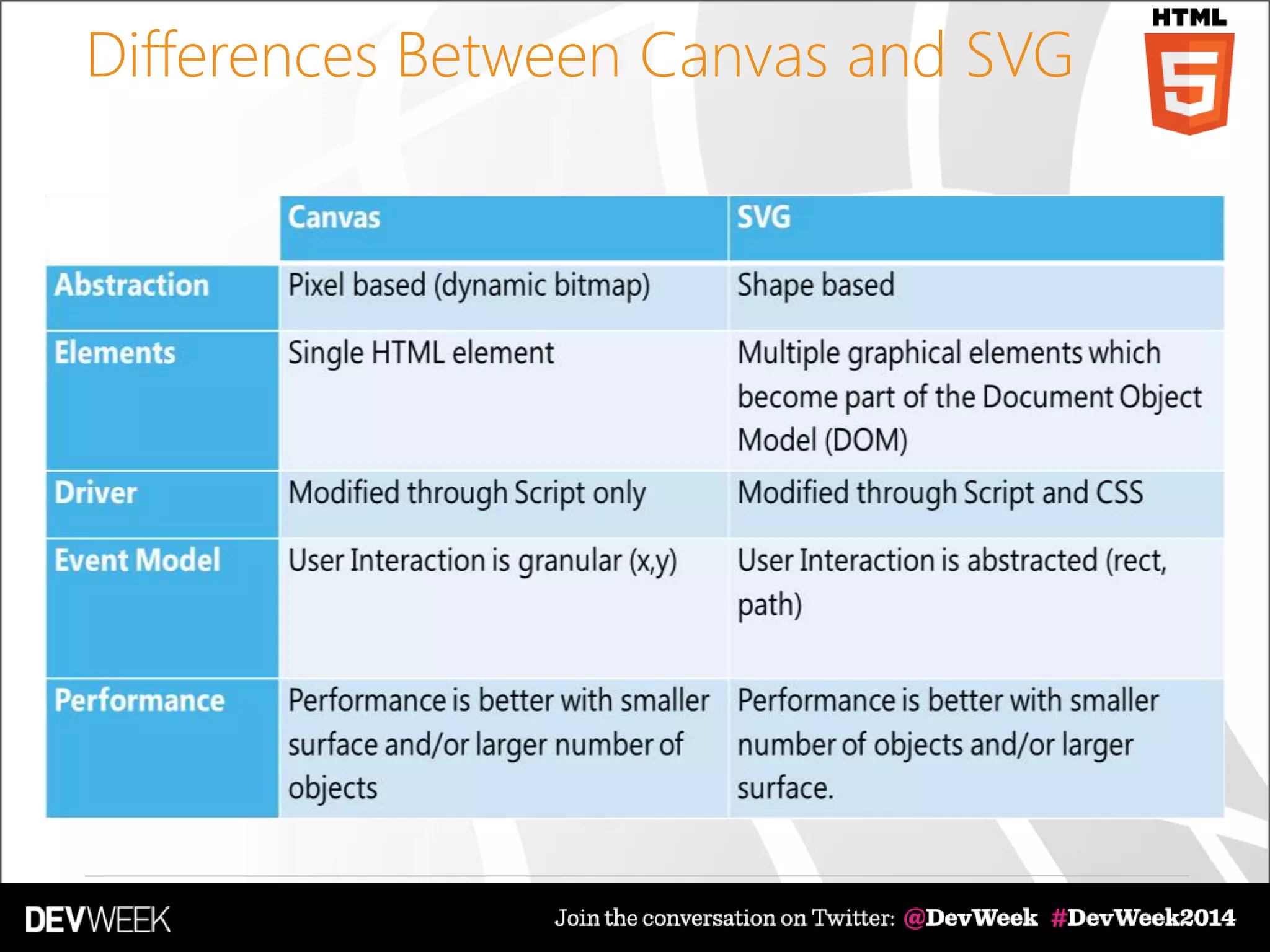 Differences Between Canvas and SVG

HTML 5

| | Canvas | SVG |
|---|---|---|
| Abstraction | Pixel based (dynamic bitmap) | Shape based |
| Elements | Single HTML element | Multiple graphical elements which become part of the Document Object Model (DOM) |
| Driver | Modified through Script only | Modified through Script and CSS |
| Event Model | User Interaction is granular (x,y) | User Interaction is abstracted (rect, path) |
| Performance | Performance is better with smaller surface and/or larger number of objects | Performance is better with smaller number of objects and/or larger surface. |

DEVWEEK

Join the conversation on Twitter: @DevWeek #DevWeek2014